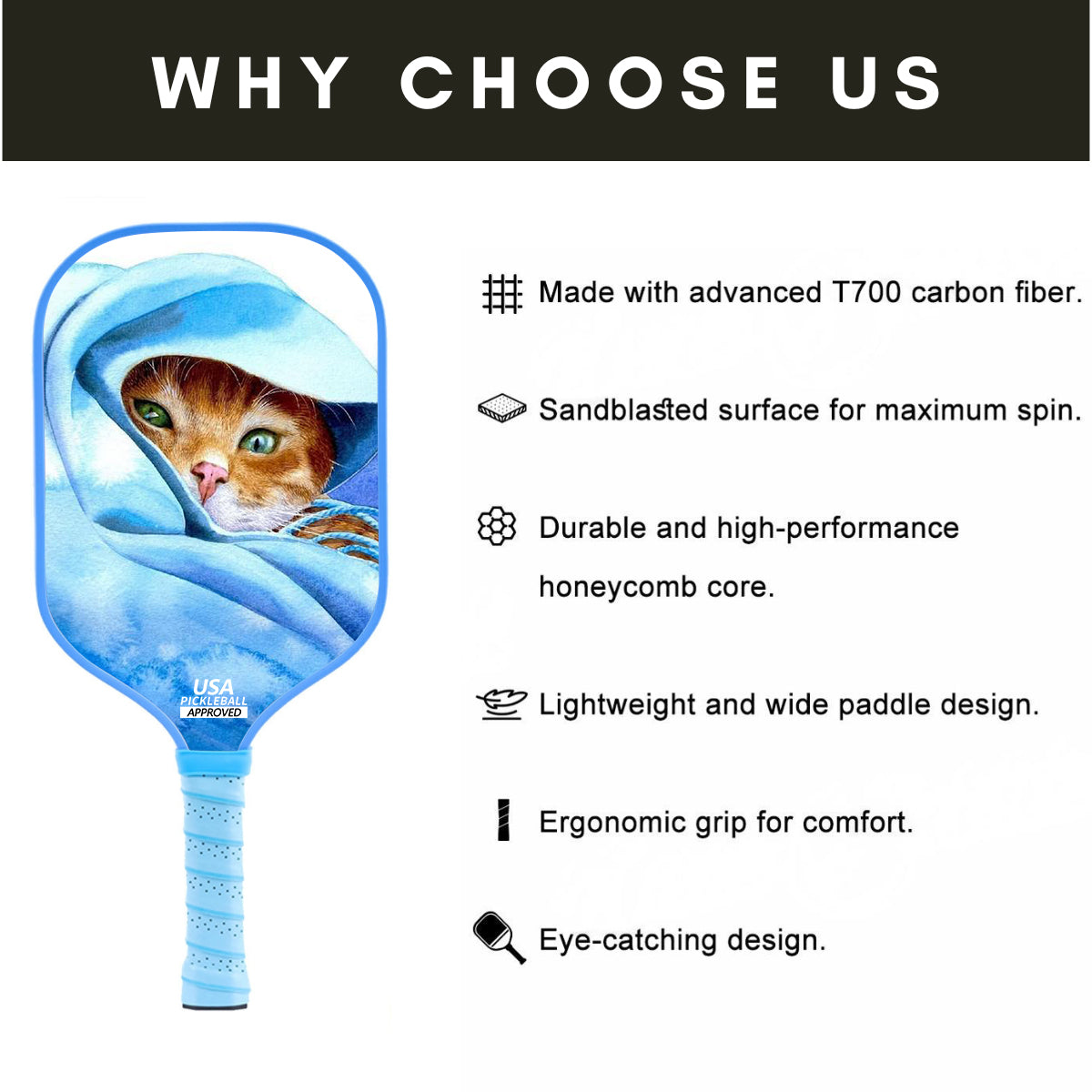 WHY CHOOSE US

USA PICKLEBALL APPROVED

Made with advanced T700 carbon fiber.

Sandblasted surface for maximum spin.

Durable and high-performance honeycomb core.

Lightweight and wide paddle design.

Ergonomic grip for comfort.

Eye-catching design.